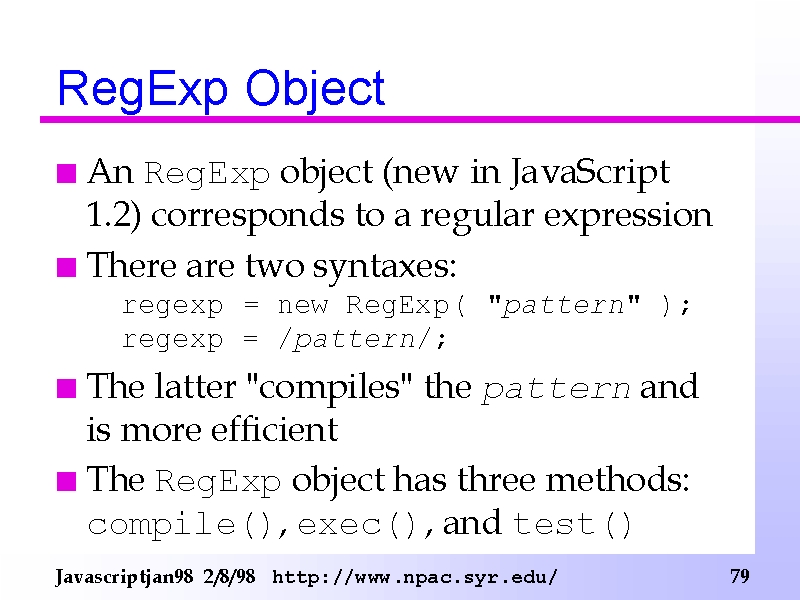 RegExp Object

An RegExp object (new in JavaScript 1.2) corresponds to a regular expression

There are two syntaxes:
regexp = new RegExp( "pattern" );
regexp = /pattern/;

The latter "compiles" the pattern and is more efficient

The RegExp object has three methods: compile(), exec(), and test()

Javascriptjan98 2/8/98 http://www.npac.syr.edu/ 79